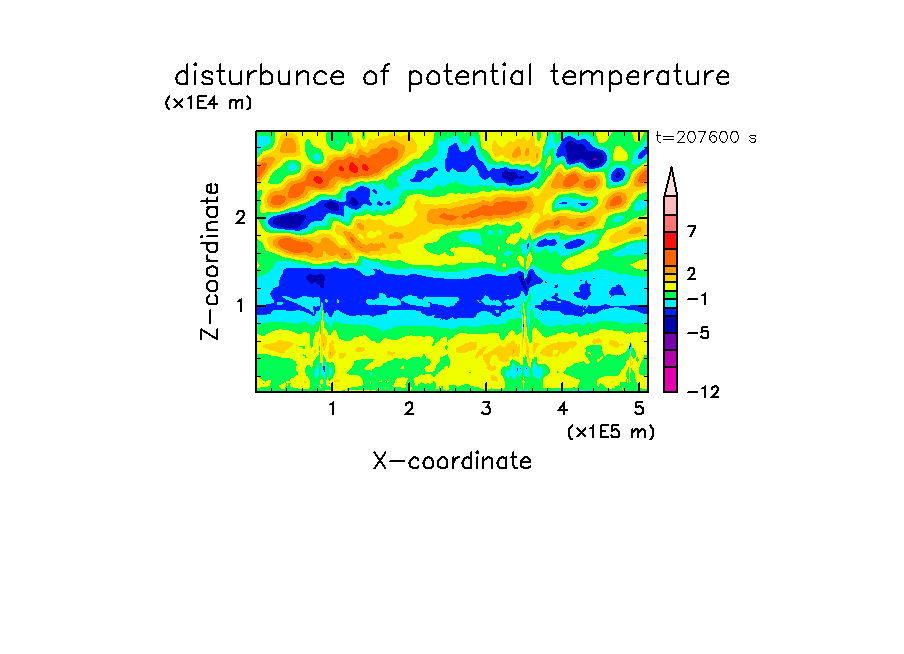 disturbunce of potential temperature
(x1E4 m)
t=207600 s
Z-coordinate
2
1
7
2
−1
−5
−12
1
2
3
4
5
(x1E5 m)
X-coordinate